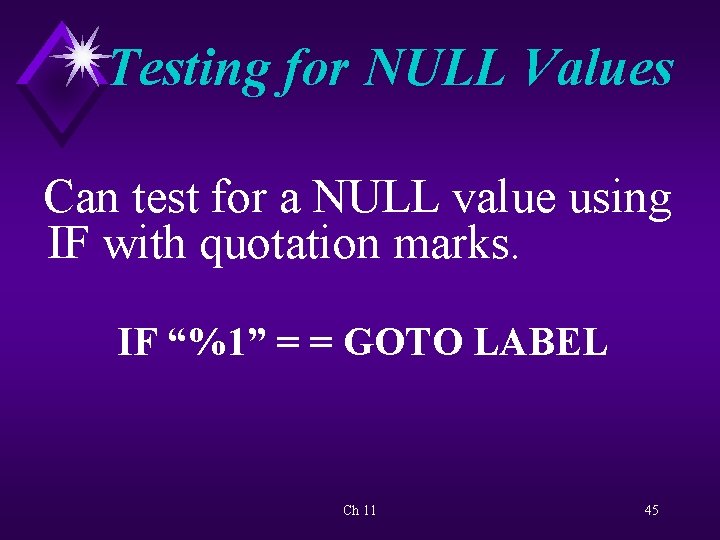 Testing for NULL Values

Can test for a NULL value using IF with quotation marks.

IF “%1” = = GOTO LABEL

Ch 11

45